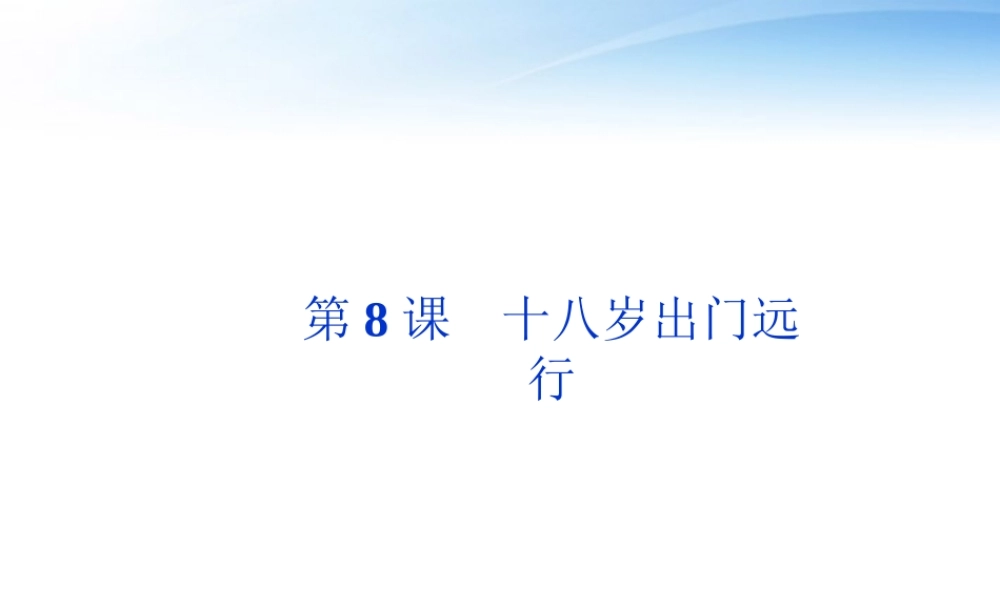 第 8 课　十八岁出门远行